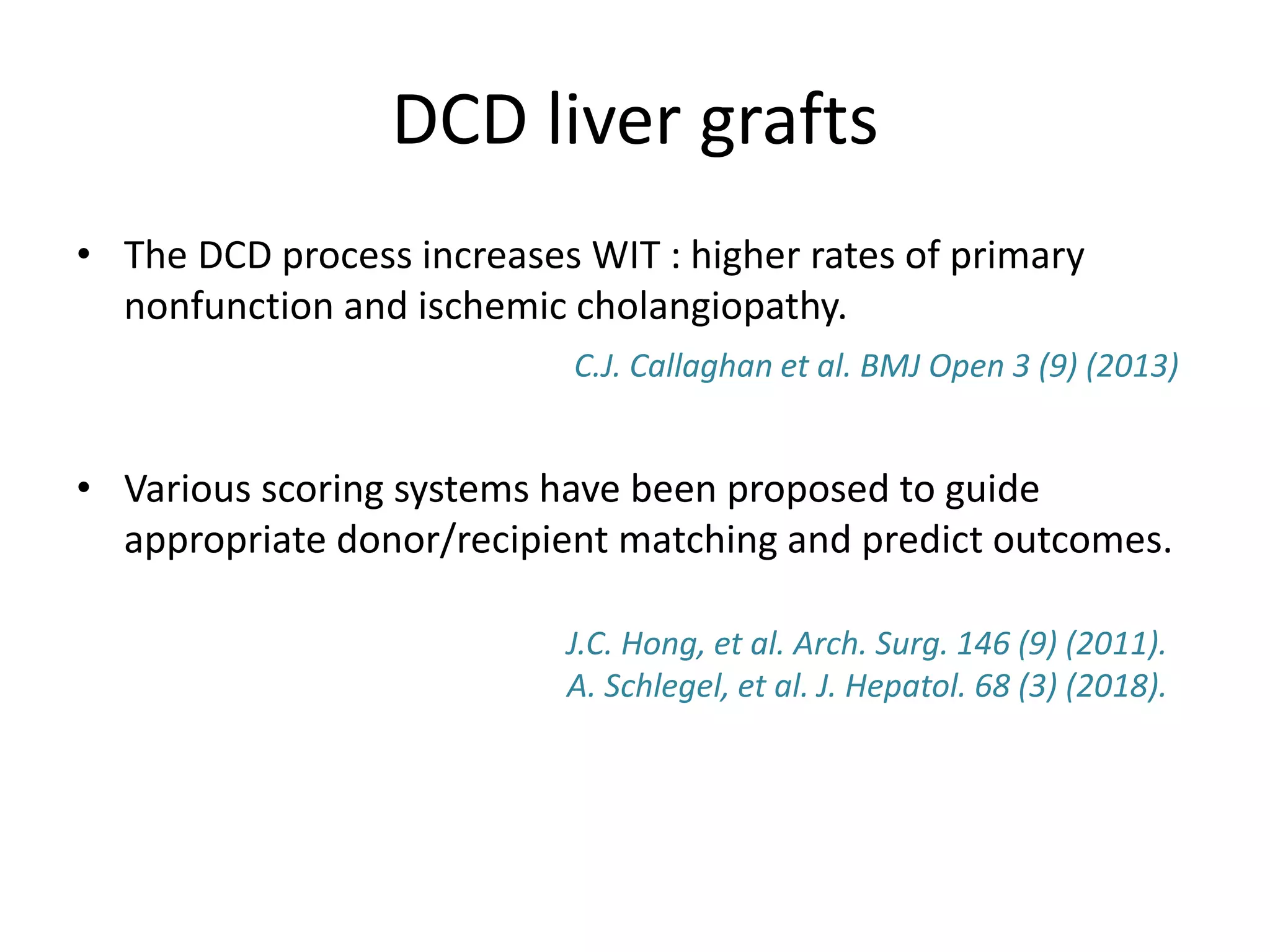 DCD liver grafts

• The DCD process increases WIT : higher rates of primary nonfunction and ischemic cholangiopathy.

C.J. Callaghan et al. BMJ Open 3 (9) (2013)

• Various scoring systems have been proposed to guide appropriate donor/recipient matching and predict outcomes.

J.C. Hong, et al. Arch. Surg. 146 (9) (2011).
A. Schlegel, et al. J. Hepatol. 68 (3) (2018).